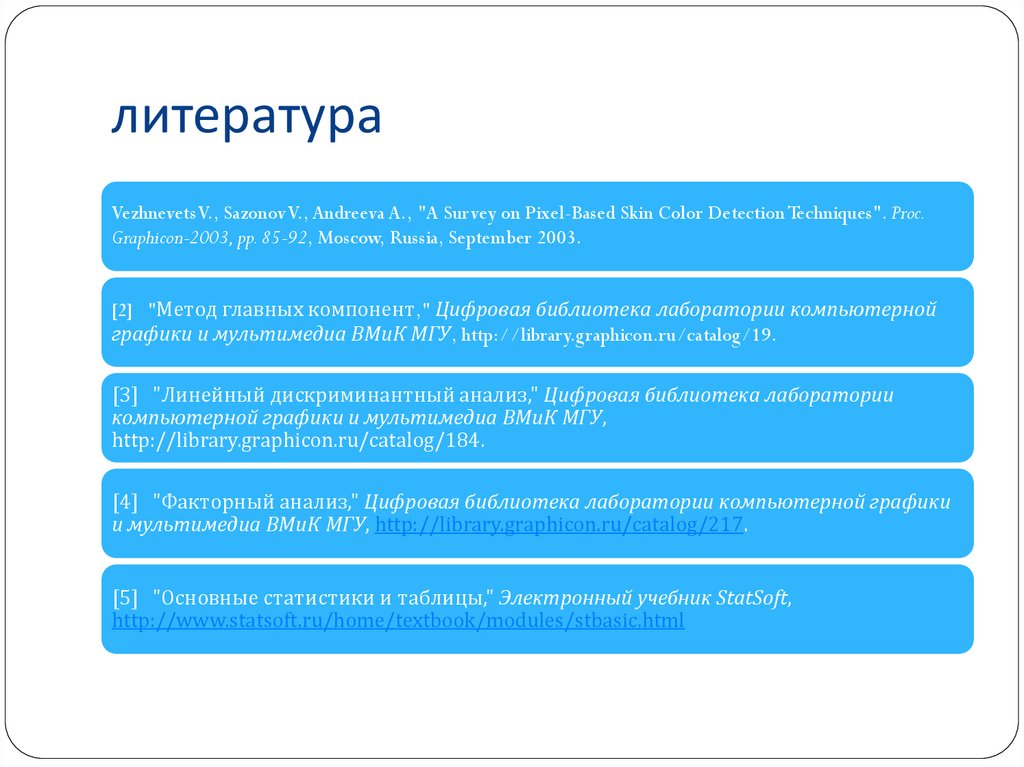 литература

Vezhnevets V., Sazonov V., Andreeva A., "A Survey on Pixel-Based Skin Color Detection Techniques". Proc. Graphicon-2003, pp. 85-92, Moscow, Russia, September 2003.

[2] "Метод главных компонент," Цифровая библиотека лаборатории компьютерной графики и мультимедиа ВМиК МГУ, http://library.graphicon.ru/catalog/19.

[3] "Линейный дискриминантный анализ," Цифровая библиотека лаборатории компьютерной графики и мультимедиа ВМиК МГУ, http://library.graphicon.ru/catalog/184.

[4] "Факторный анализ," Цифровая библиотека лаборатории компьютерной графики и мультимедиа ВМиК МГУ, http://library.graphicon.ru/catalog/217.

[5] "Основные статистики и таблицы," Электронный учебник StatSoft, http://www.statsoft.ru/home/textbook/modules/stbasic.html